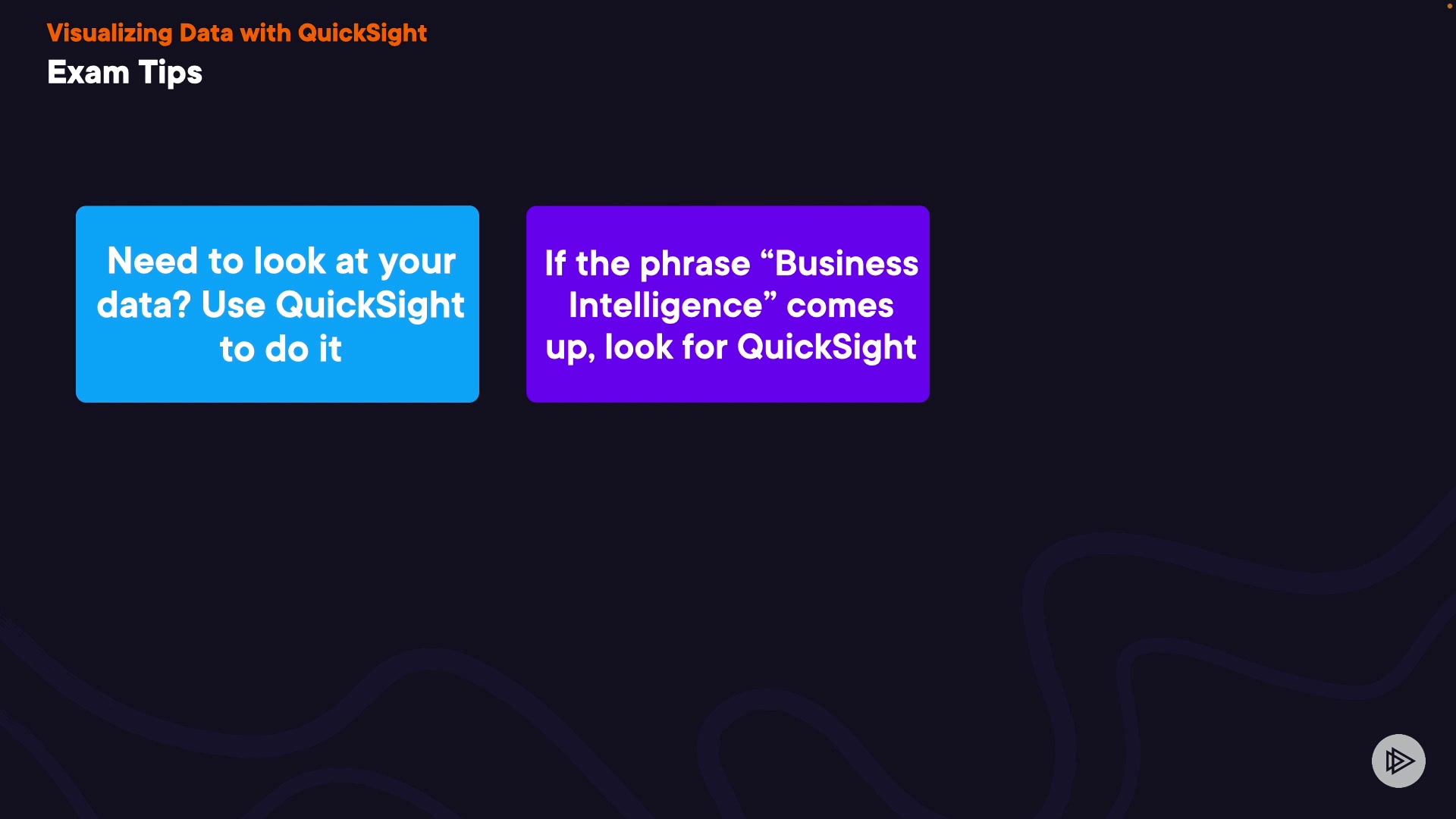 Visualizing Data with QuickSight

Exam Tips

Need to look at your data? Use QuickSight to do it

If the phrase “Business Intelligence” comes up, look for QuickSight